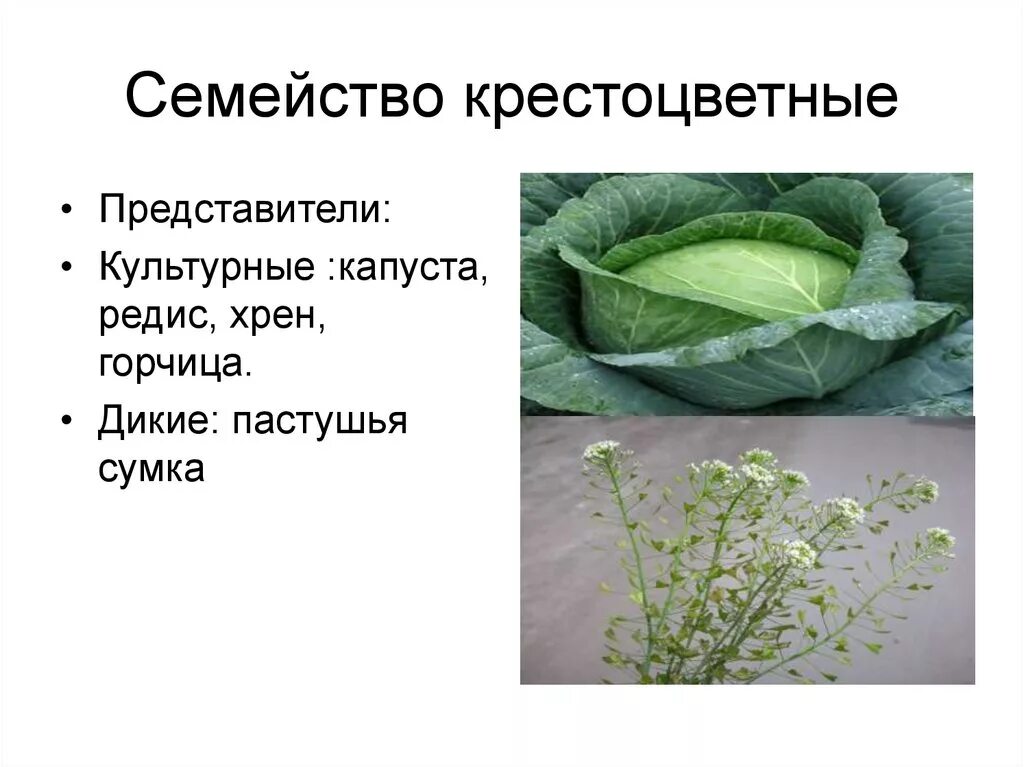 Семейство крестоцветные

• Представители:
• Культурные :капуста, редис, хрен, горчица.
• Дикие: пастушья сумка